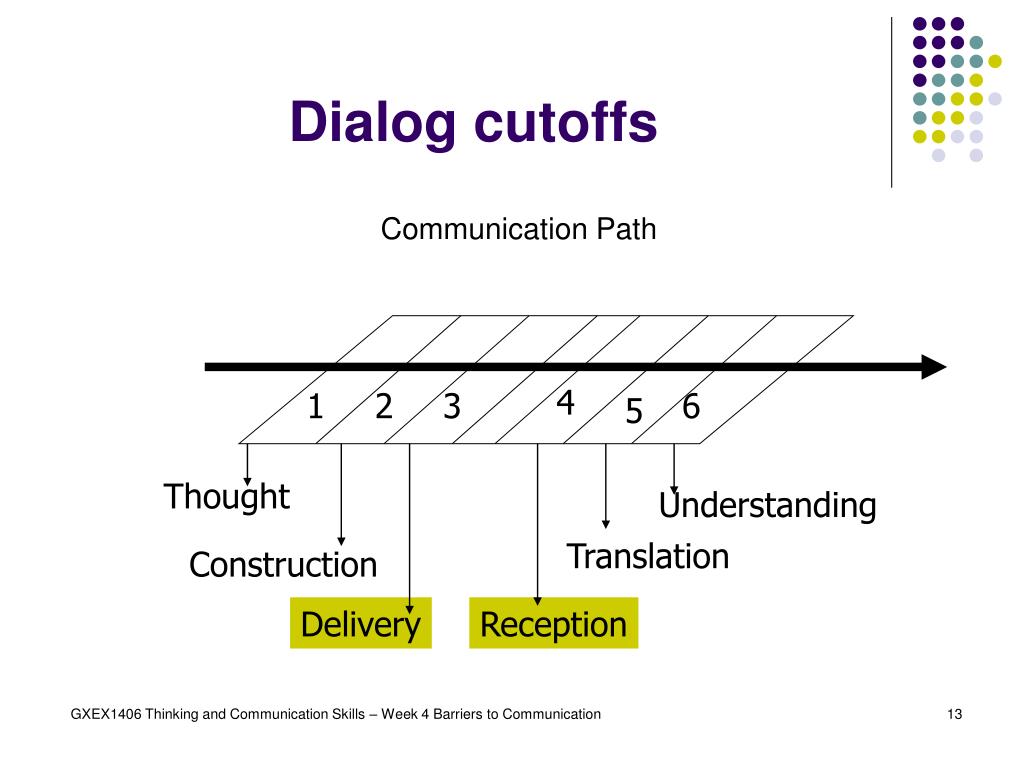 Dialog cutoffs

Communication Path

1 2 3 4 5 6

Thought

Construction

Delivery

Reception

Translation

Understanding

GXEX1406 Thinking and Communication Skills – Week 4 Barriers to Communication

13